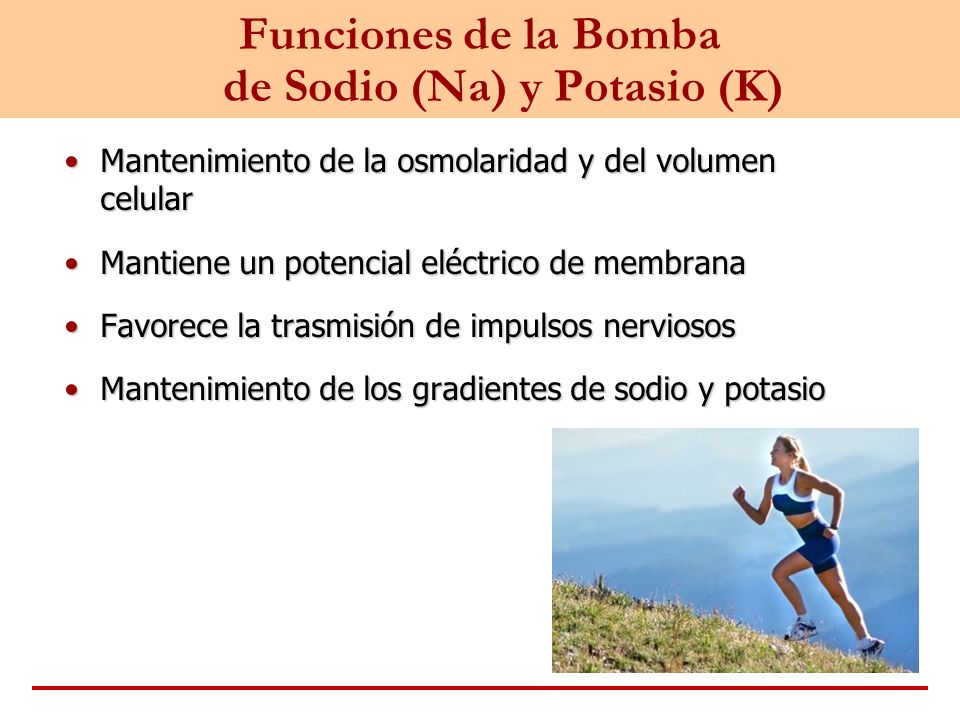 Funciones de la Bomba de Sodio (Na) y Potasio (K)

• Mantenimiento de la osmolaridad y del volumen celular

• Mantiene un potencial eléctrico de membrana

• Favorece la trasmisión de impulsos nerviosos

• Mantenimiento de los gradientes de sodio y potasio